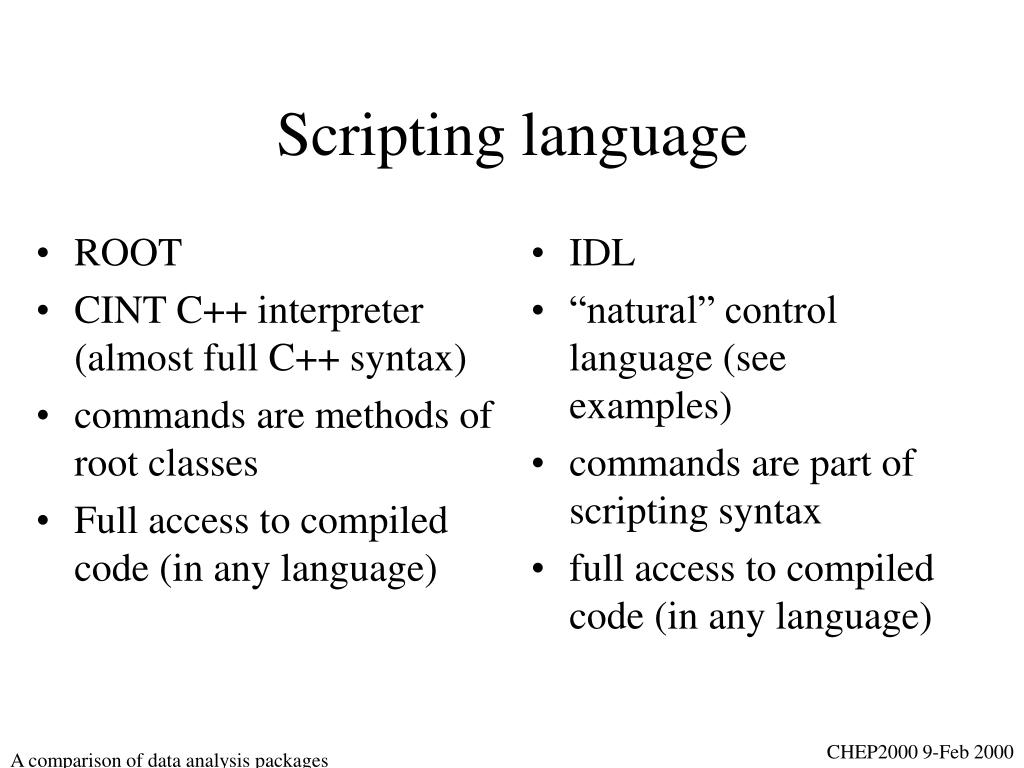 Scripting language

• ROOT
• CINT C++ interpreter (almost full C++ syntax)
• commands are methods of root classes
• Full access to compiled code (in any language)

• IDL
• “natural” control language (see examples)
• commands are part of scripting syntax
• full access to compiled code (in any language)

A comparison of data analysis packages

CHEP2000 9-Feb 2000